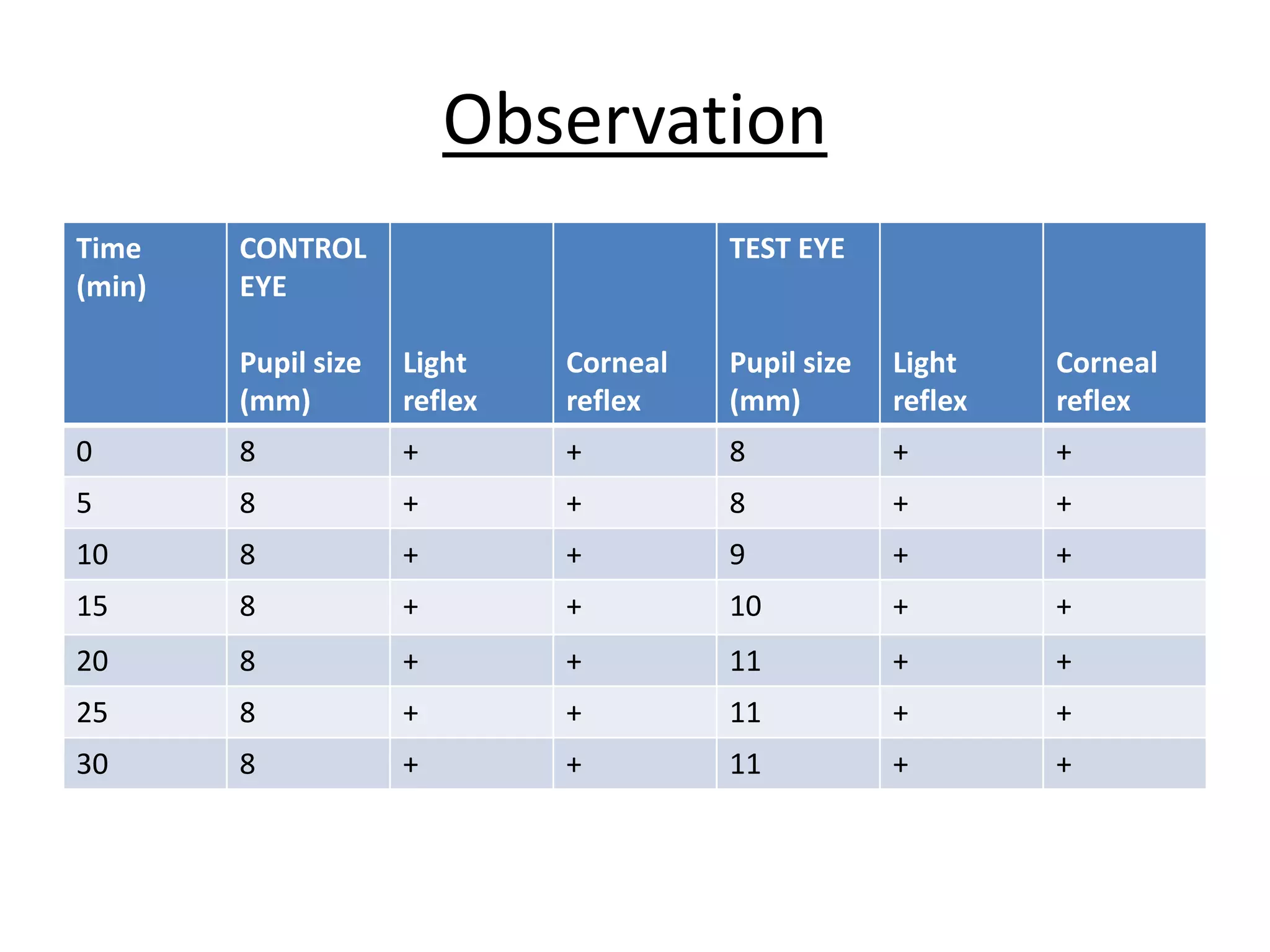 Observation

| Time (min) | CONTROL EYE Pupil size (mm) | Light reflex | Corneal reflex | TEST EYE Pupil size (mm) | Light reflex | Corneal reflex |
|---|---|---|---|---|---|---|
| 0 | 8 | + | + | 8 | + | + |
| 5 | 8 | + | + | 8 | + | + |
| 10 | 8 | + | + | 9 | + | + |
| 15 | 8 | + | + | 10 | + | + |
| 20 | 8 | + | + | 11 | + | + |
| 25 | 8 | + | + | 11 | + | + |
| 30 | 8 | + | + | 11 | + | + |